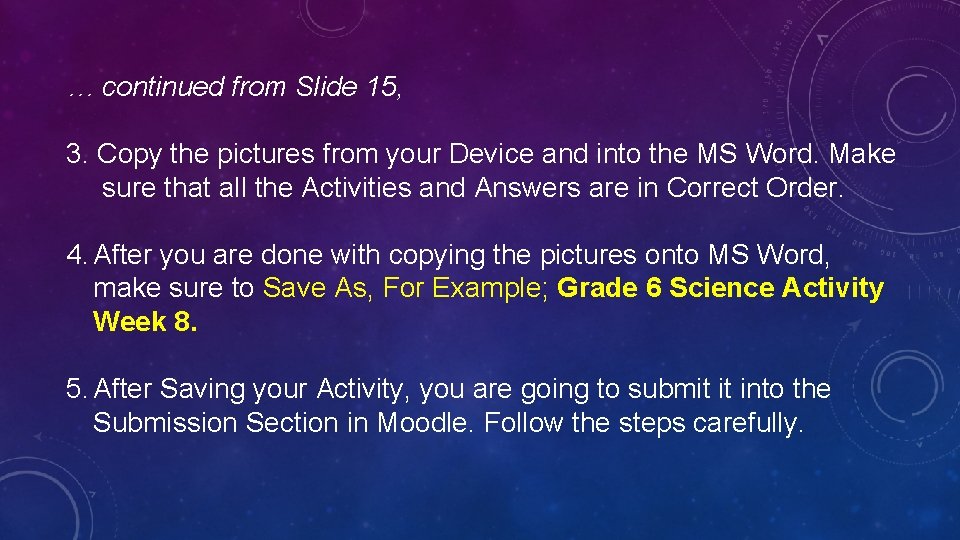 … continued from Slide 15,

3. Copy the pictures from your Device and into the MS Word. Make sure that all the Activities and Answers are in Correct Order.

4. After you are done with copying the pictures onto MS Word, make sure to Save As, For Example; Grade 6 Science Activity Week 8.

5. After Saving your Activity, you are going to submit it into the Submission Section in Moodle. Follow the steps carefully.